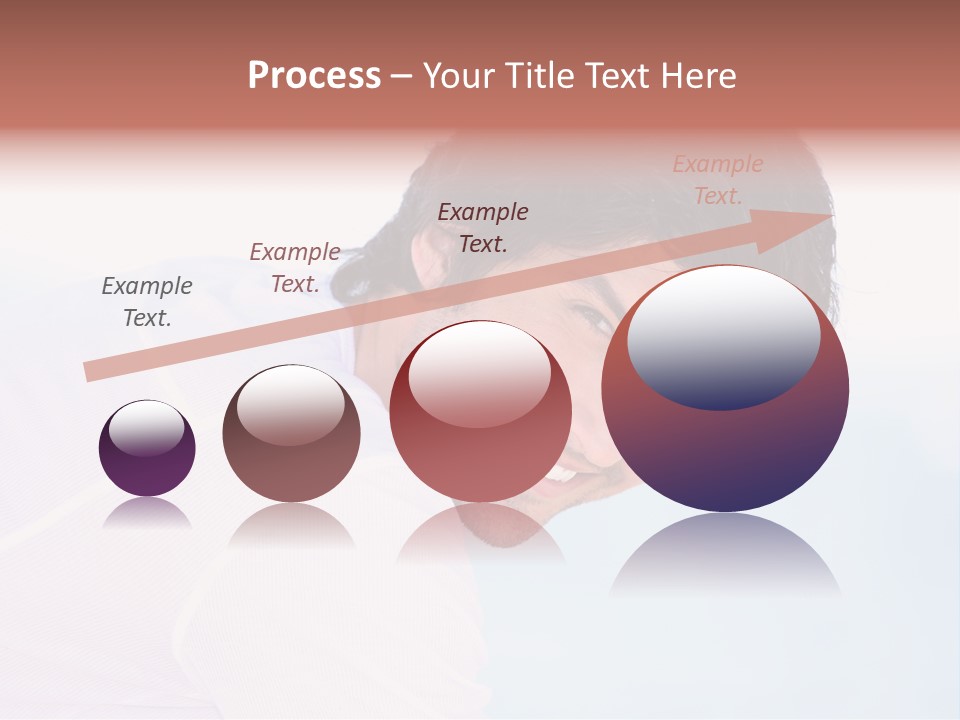 Process – Your Title Text Here

Example Text.

Example Text.

Example Text.

Example Text.